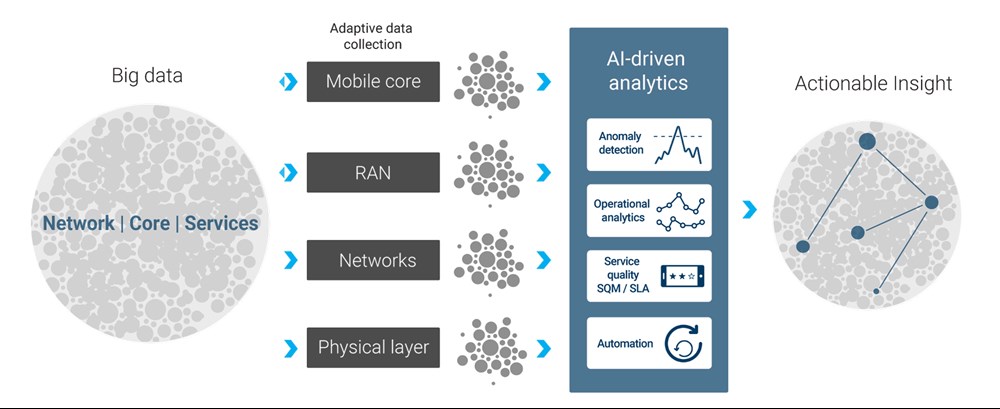 Big data

Network | Core | Services

Adaptive data collection

Mobile core

RAN

Networks

Physical layer

AI-driven analytics

Anomaly detection

Operational analytics

Service quality SQM / SLA

Automation

Actionable Insight